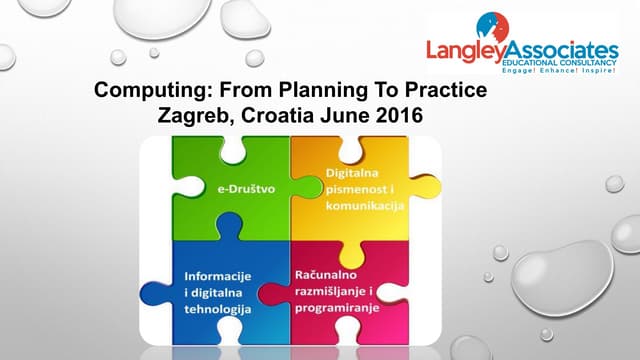 LangleyAssociates
EDUCATIONAL CONSULTANCY
Engage! Enhance! Inspire!

Computing: From Planning To Practice
Zagreb, Croatia June 2016

e-Društvo

Digitalna pismenost i komunikacija

Informacije i digitalna tehnologija

Računalno razmišljanje i programiranje